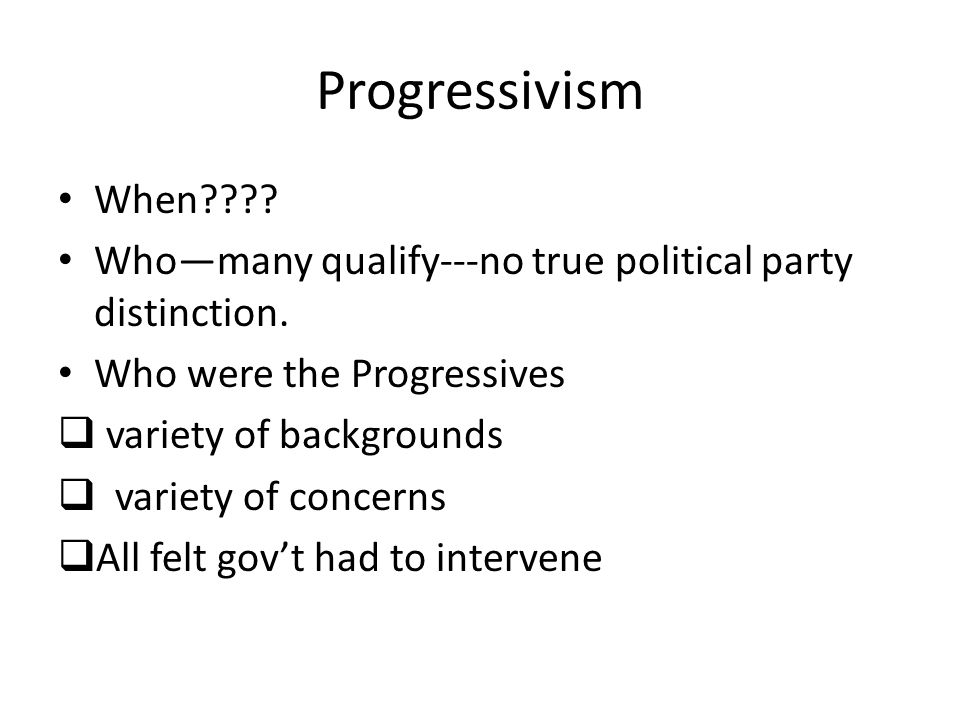 Progressivism

• When????
• Who—many qualify---no true political party distinction.
• Who were the Progressives
❑ variety of backgrounds
❑ variety of concerns
❑All felt gov't had to intervene